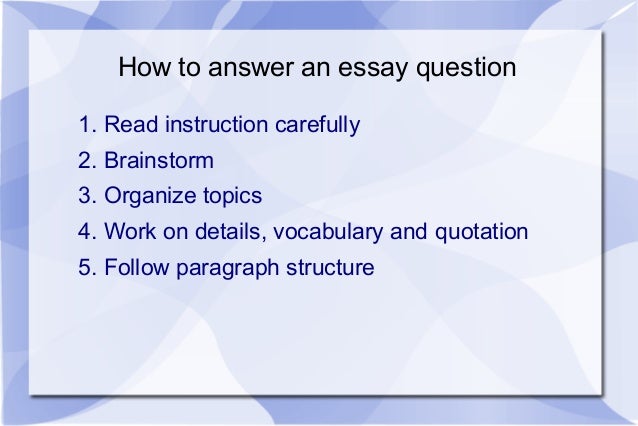 How to answer an essay question

1. Read instruction carefully
2. Brainstorm
3. Organize topics
4. Work on details, vocabulary and quotation
5. Follow paragraph structure